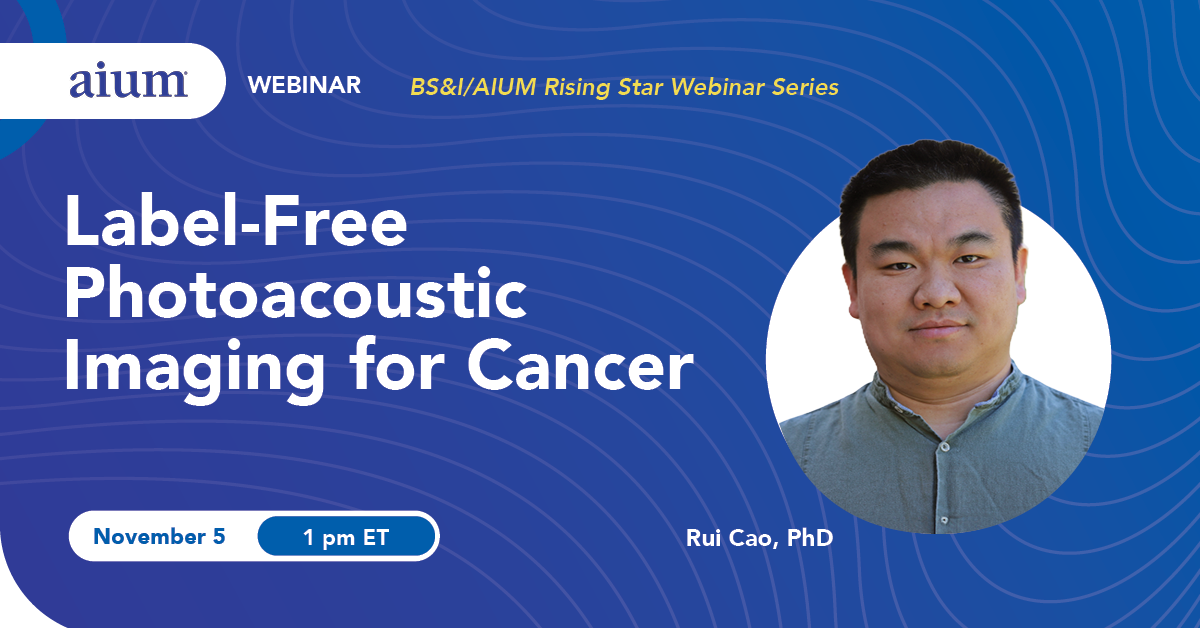 aium

WEBINAR

BS&I/AIUM Rising Star Webinar Series

Label-Free Photoacoustic Imaging for Cancer

November 5

1 pm ET

Rui Cao, PhD